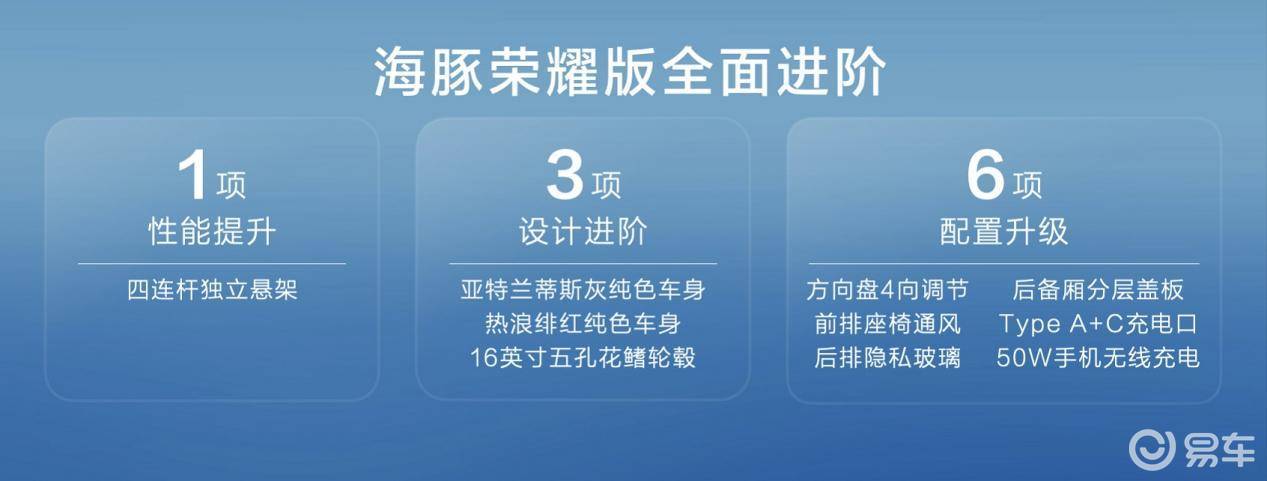 海豚荣耀版全面进阶

1项
性能提升

四连杆独立悬架

3项
设计进阶

亚特兰蒂斯灰纯色车身
热浪绯红纯色车身
16英寸五孔花鳍轮毂

6项
配置升级

方向盘4向调节
前排座椅通风
后排隐私玻璃

后备厢分层盖板
Type A+C充电口
50W手机无线充电

易车